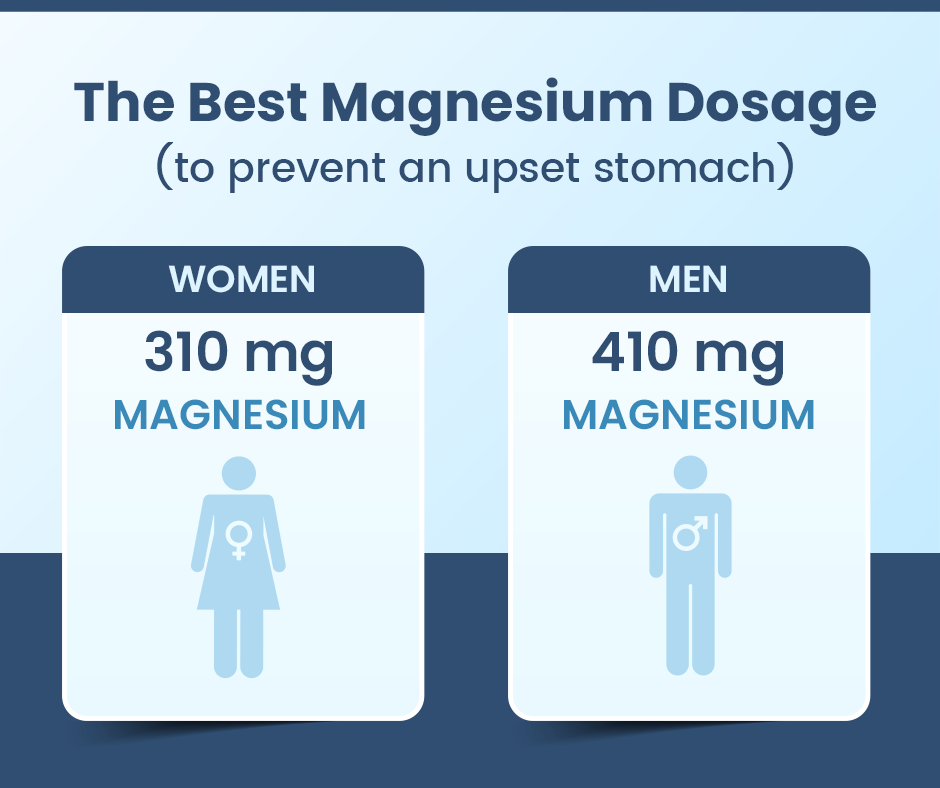 The Best Magnesium Dosage
(to prevent an upset stomach)

WOMEN
310 mg
MAGNESIUM

MEN
410 mg
MAGNESIUM